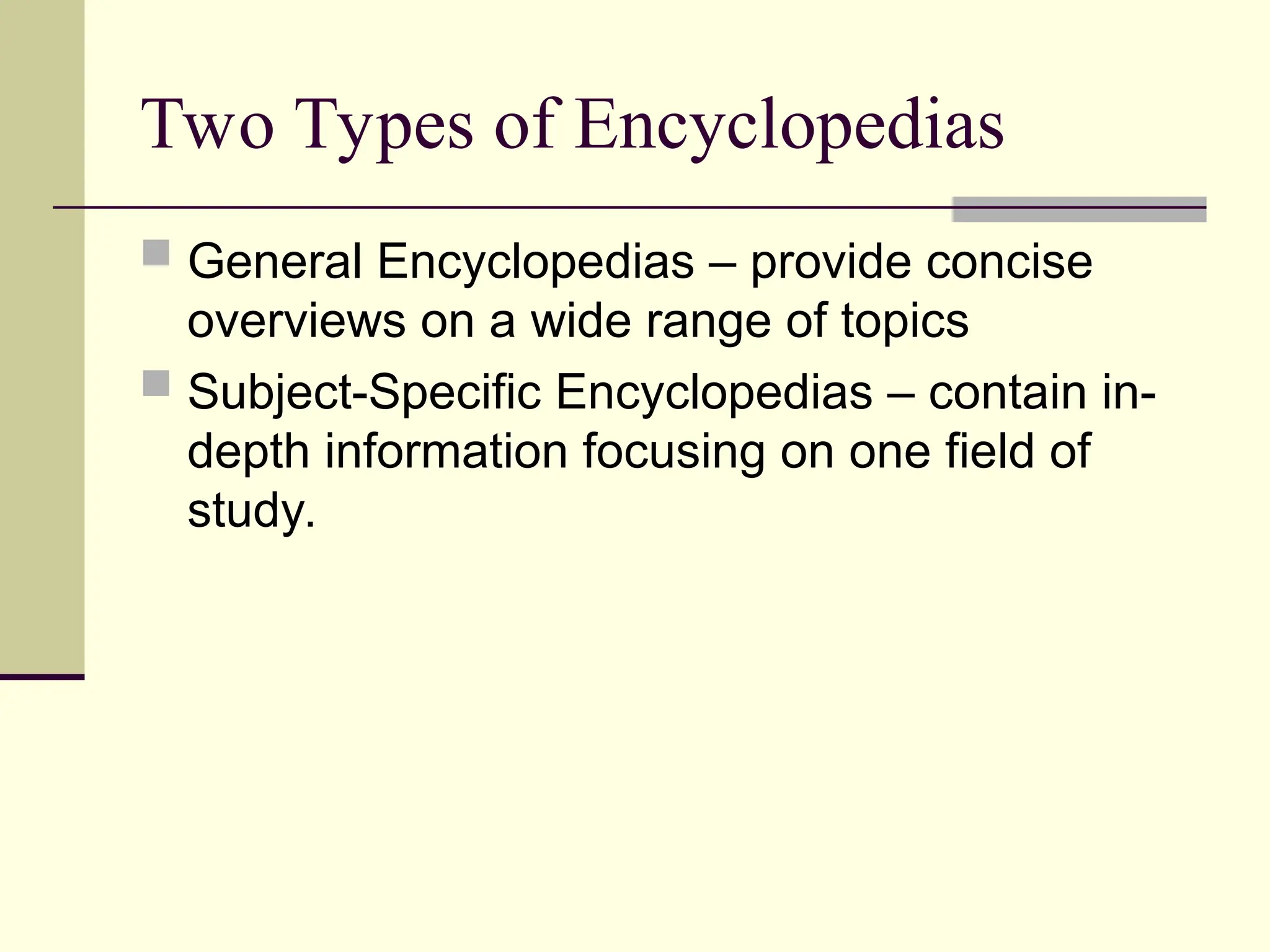 Two Types of Encyclopedias

General Encyclopedias – provide concise overviews on a wide range of topics

Subject-Specific Encyclopedias – contain in-depth information focusing on one field of study.